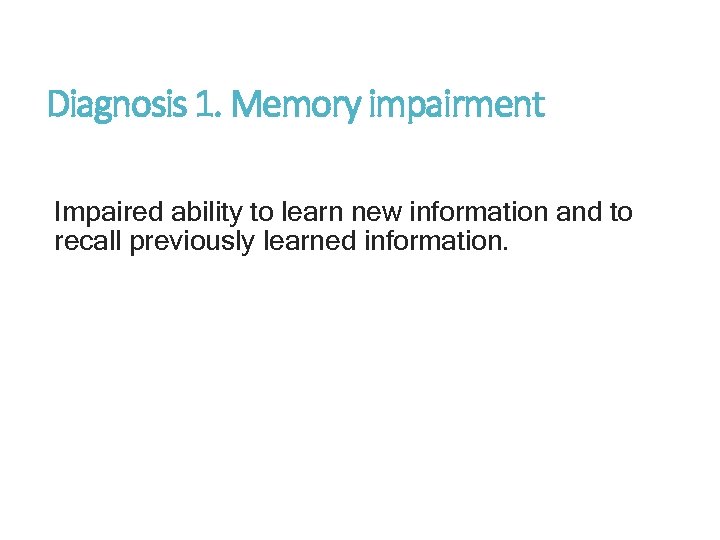 Diagnosis 1. Memory impairment

Impaired ability to learn new information and to recall previously learned information.